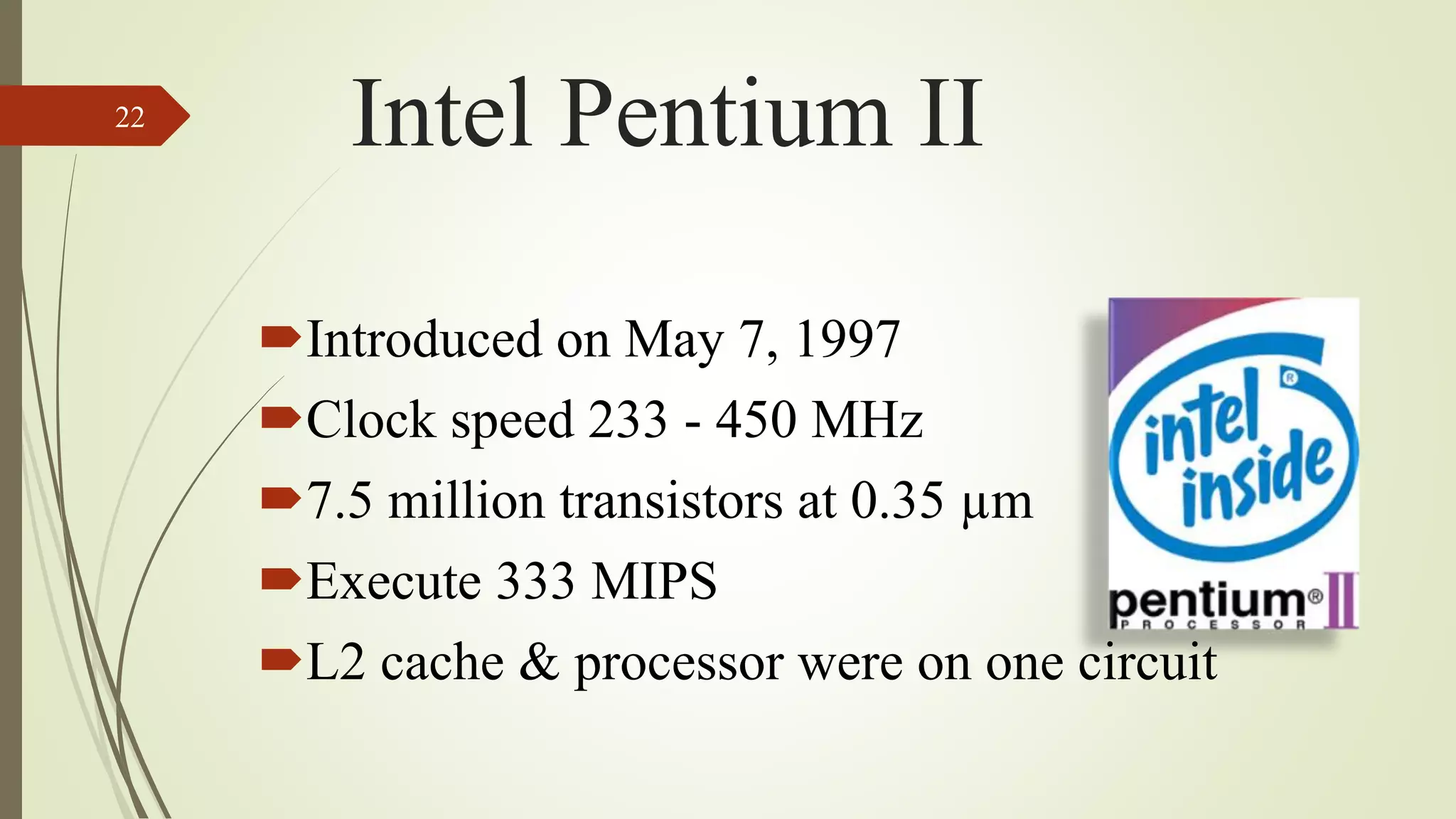 22

Intel Pentium II

Introduced on May 7, 1997

Clock speed 233 - 450 MHz

7.5 million transistors at 0.35 µm

Execute 333 MIPS

L2 cache & processor were on one circuit

intel inside®

pentium® II
PROCESSOR